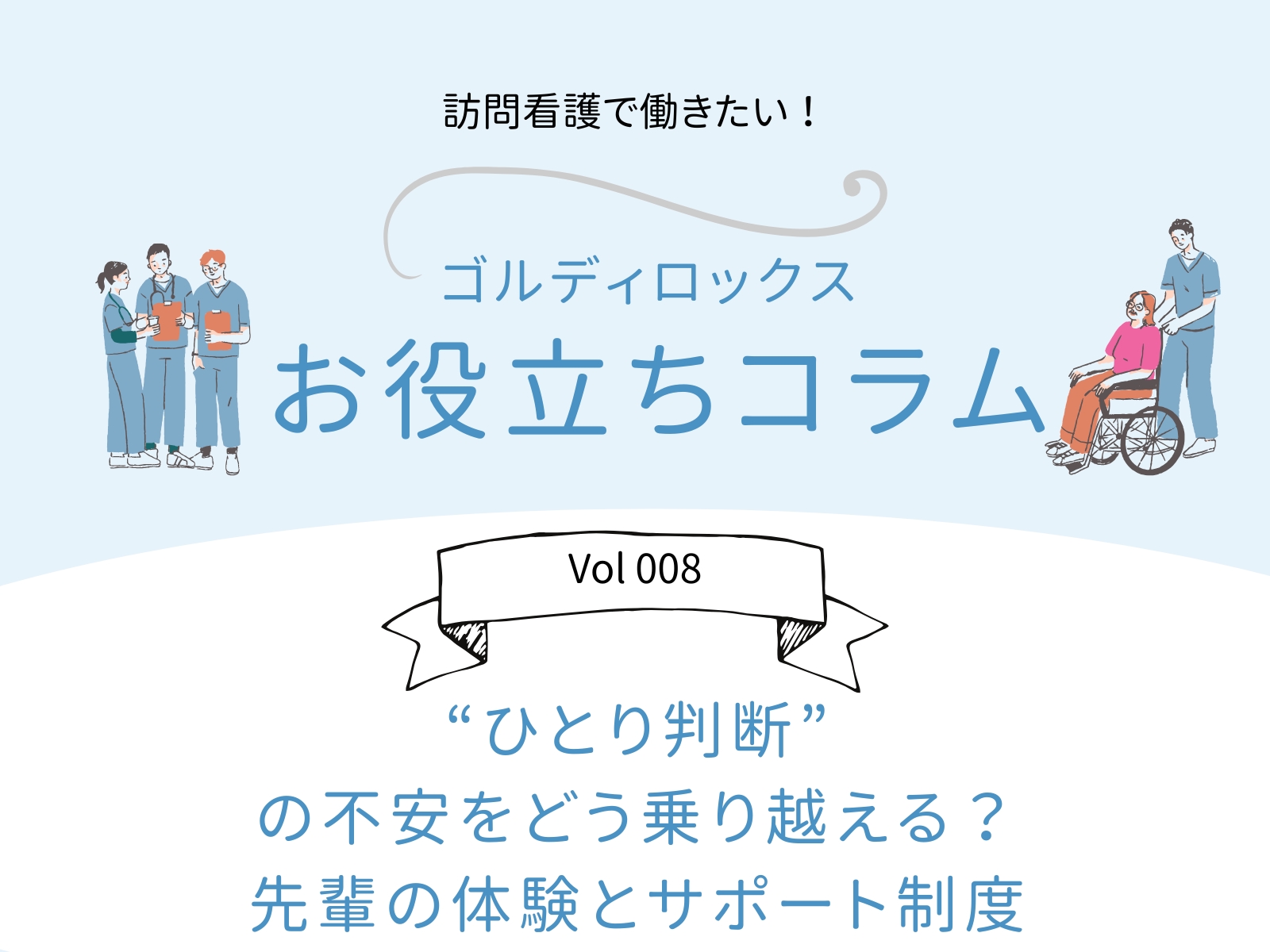 訪問看護で働きたい！

ゴルディロックス
お役立ちコラム

Vol 008

“ひとり判断”
の不安をどう乗り越える？
先輩の体験とサポート制度